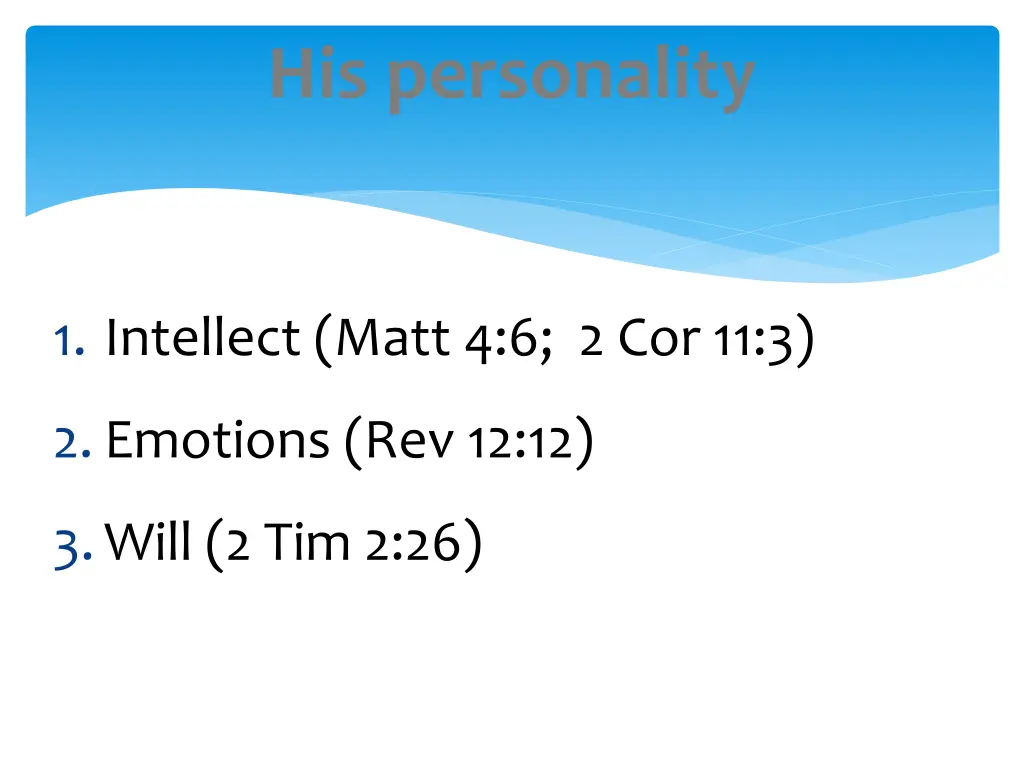 His personality

1. Intellect (Matt 4:6; 2 Cor 11:3)
2. Emotions (Rev 12:12)
3. Will (2 Tim 2:26)